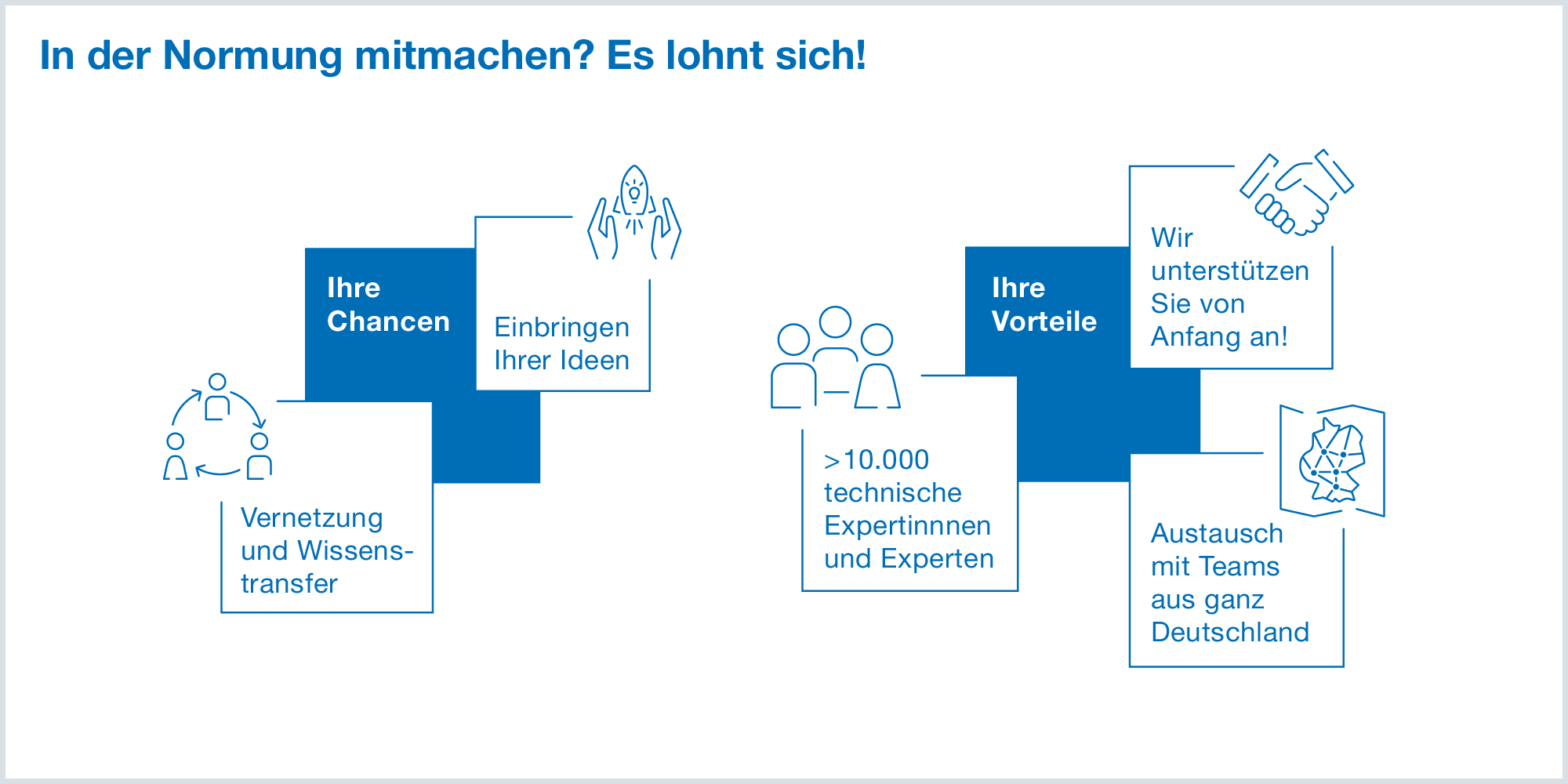 In der Normung mitmachen? Es lohnt sich!

Ihre Chancen

Einbringen Ihrer Ideen

Vernetzung und Wissenstransfer

Ihre Vorteile

Wir unterstützen Sie von Anfang an!

>10.000 technische Expertinnnen und Experten

Austausch mit Teams aus ganz Deutschland